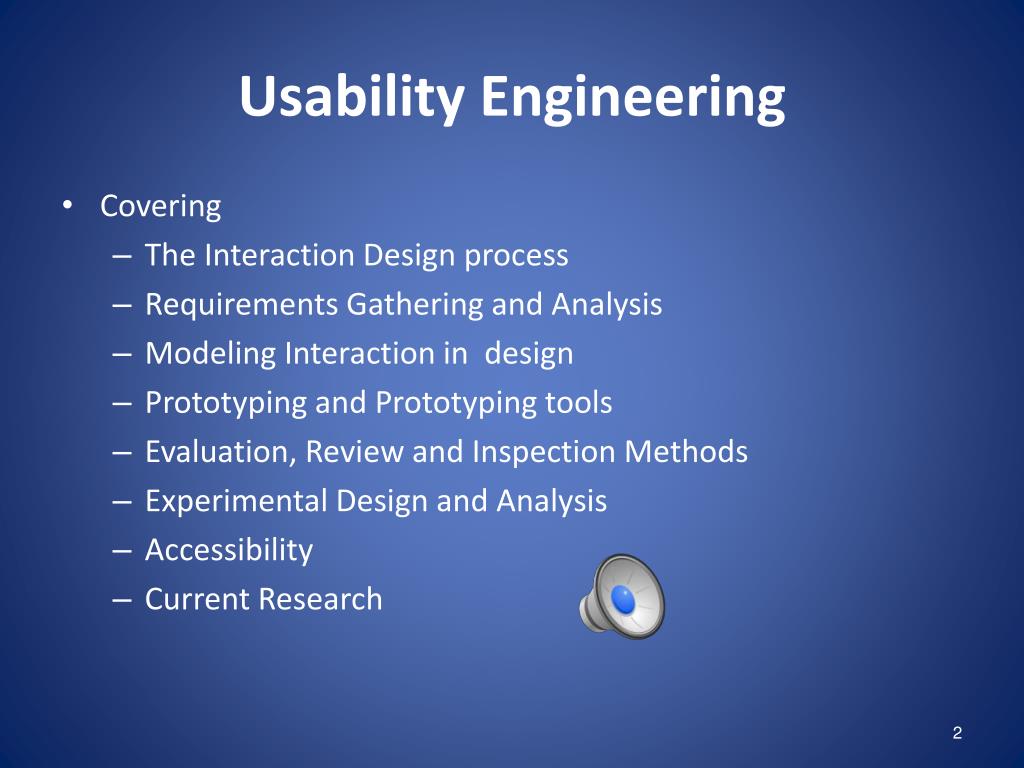 Usability Engineering

• Covering
– The Interaction Design process
– Requirements Gathering and Analysis
– Modeling Interaction in design
– Prototyping and Prototyping tools
– Evaluation, Review and Inspection Methods
– Experimental Design and Analysis
– Accessibility
– Current Research

2